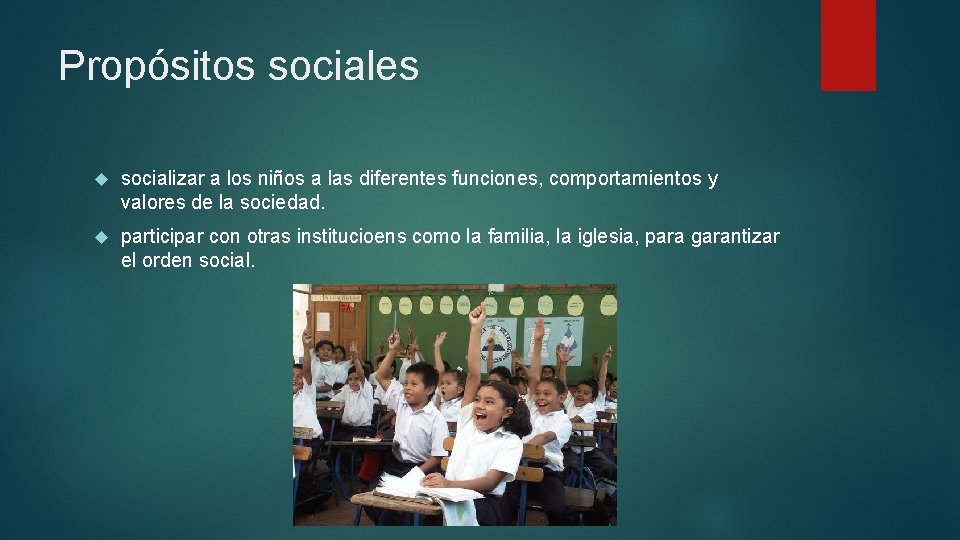 Propósitos sociales

socializar a los niños a las diferentes funciones, comportamientos y valores de la sociedad.

participar con otras institucioens como la familia, la iglesia, para garantizar el orden social.